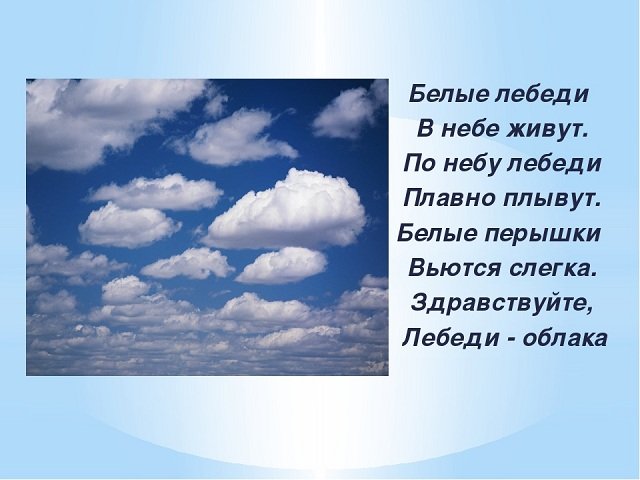 Белые лебеди
В небе живут.
По небу лебеди
Плавно плывут.
Белые перышки
Вьются слегка.
Здравствуйте,
Лебеди - облака